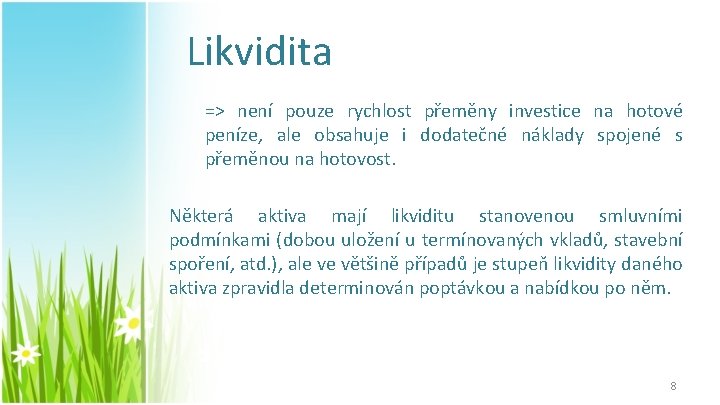 Likvidita

=> není pouze rychlost přeměny investice na hotové peníze, ale obsahuje i dodatečné náklady spojené s přeměnou na hotovost.

Některá aktiva mají likviditu stanovenou smluvními podmínkami (dobou uložení u termínovaných vkladů, stavební spoření, atd.), ale ve většině případů je stupeň likvidity daného aktiva zpravidla determinován poptávkou a nabídkou po něm.

8